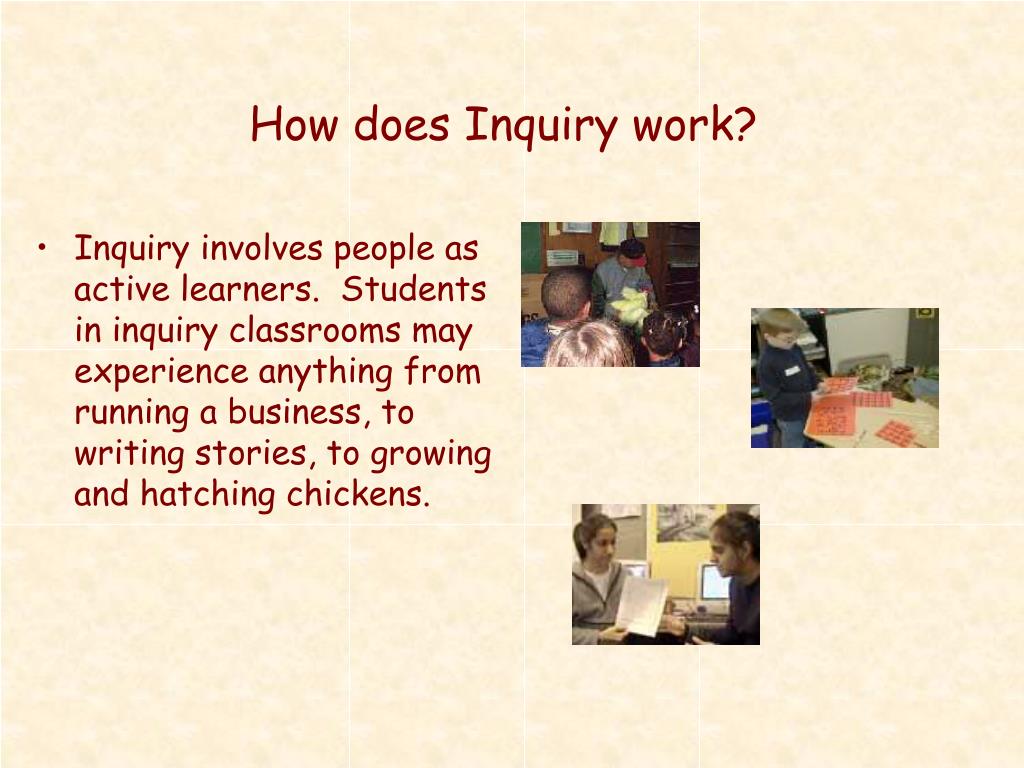 How does Inquiry work?

• Inquiry involves people as active learners. Students in inquiry classrooms may experience anything from running a business, to writing stories, to growing and hatching chickens.